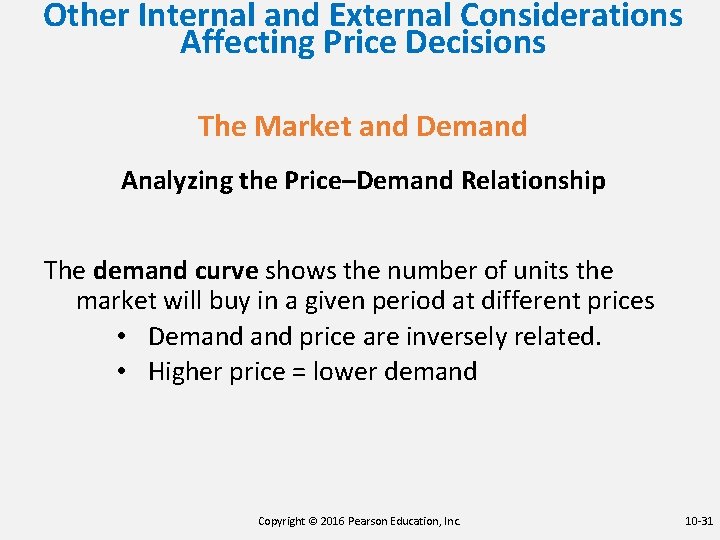 Other Internal and External Considerations Affecting Price Decisions

The Market and Demand

Analyzing the Price–Demand Relationship

The demand curve shows the number of units the market will buy in a given period at different prices

• Demand and price are inversely related.
• Higher price = lower demand

Copyright © 2016 Pearson Education, Inc.

10-31